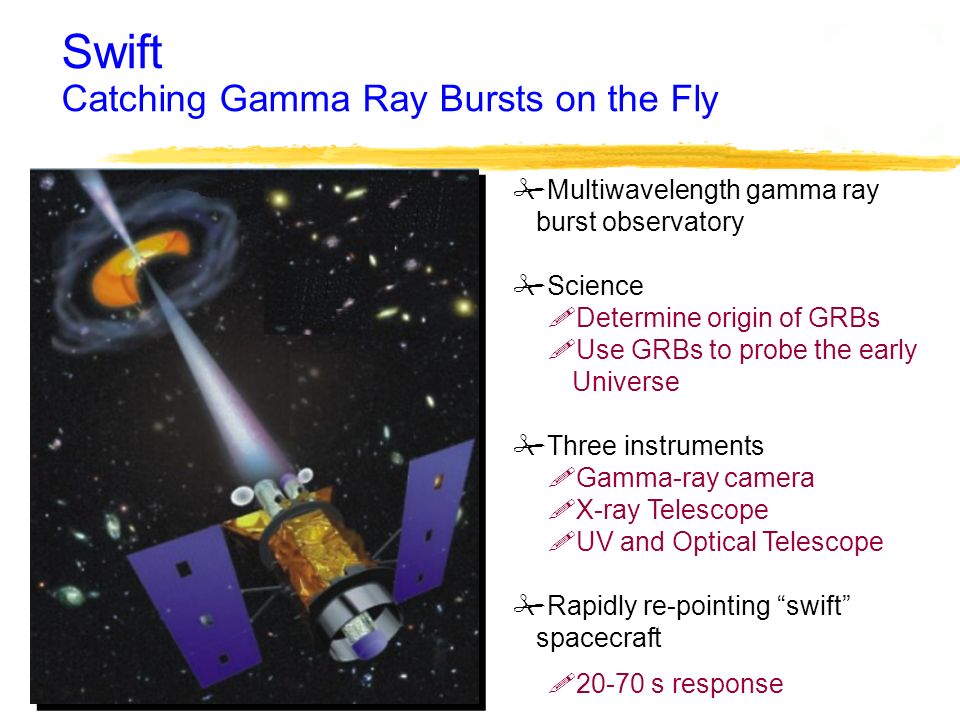 Swift
Catching Gamma Ray Bursts on the Fly

Multiwavelength gamma ray burst observatory

Science
Determine origin of GRBs
Use GRBs to probe the early Universe

Three instruments
Gamma-ray camera
X-ray Telescope
UV and Optical Telescope

Rapidly re-pointing “swift” spacecraft
20-70 s response